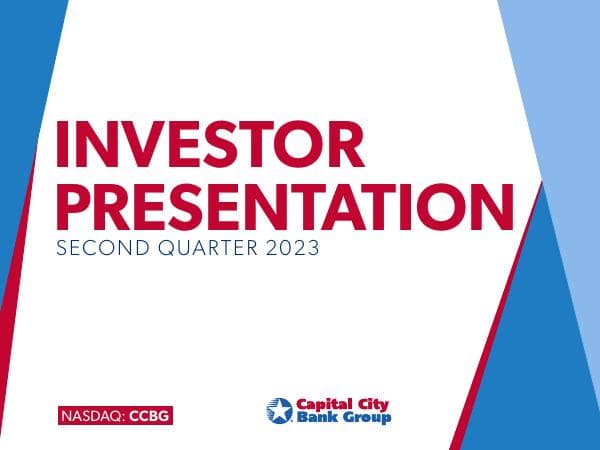 INVESTOR PRESENTATION
SECOND QUARTER 2023

NASDAQ: CCBG

Capital City Bank Group